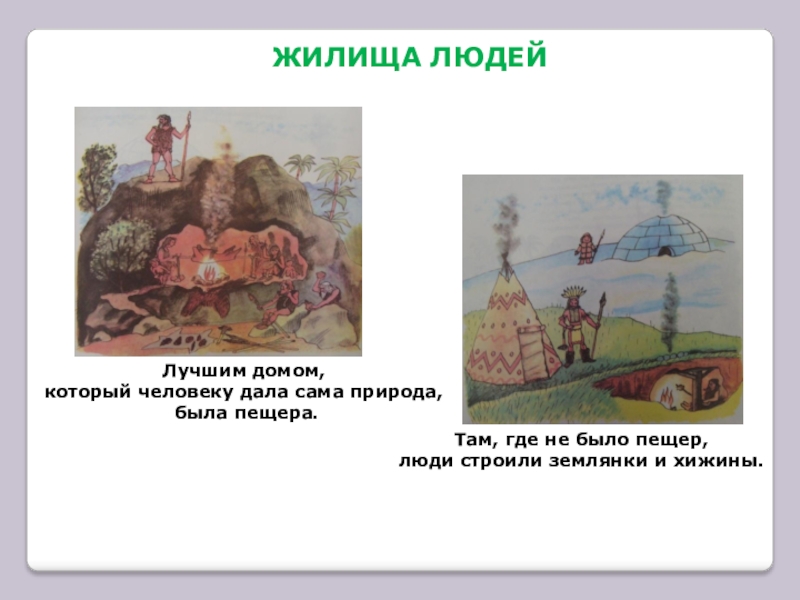 ЖИЛИЩА ЛЮДЕЙ

Лучшим домом, который человеку дала сама природа, была пещера.

Там, где не было пещер, люди строили землянки и хижины.